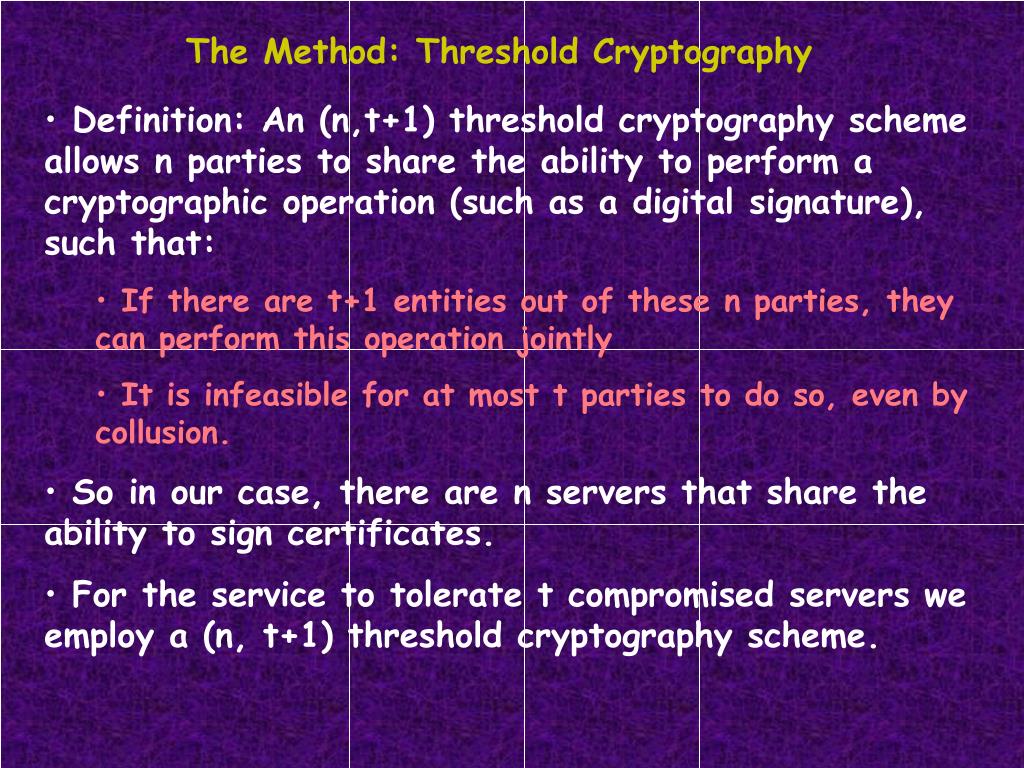 The Method: Threshold Cryptography

• Definition: An (n,t+1) threshold cryptography scheme allows n parties to share the ability to perform a cryptographic operation (such as a digital signature), such that:

• If there are t+1 entities out of these n parties, they can perform this operation jointly

• It is infeasible for at most t parties to do so, even by collusion.

• So in our case, there are n servers that share the ability to sign certificates.

• For the service to tolerate t compromised servers we employ a (n, t+1) threshold cryptography scheme.